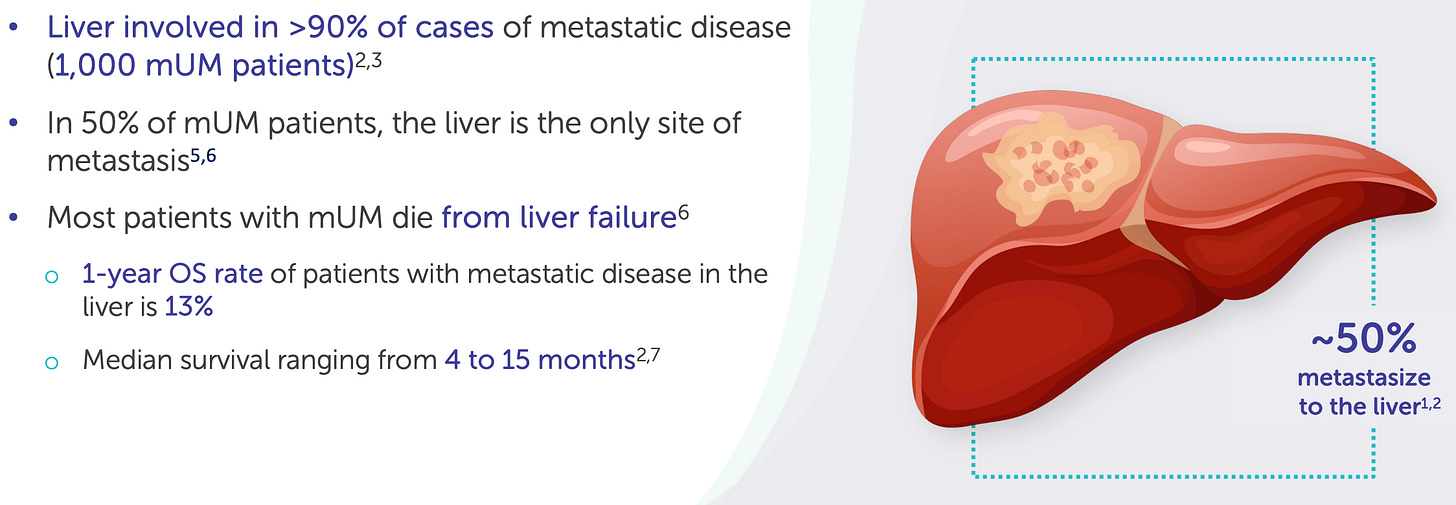 • Liver involved in >90% of cases of metastatic disease (1,000 mUM patients)$^{2,3}$

• In 50% of mUM patients, the liver is the only site of metastasis$^{5,6}$

• Most patients with mUM die from liver failure$^{6}$

○ 1-year OS rate of patients with metastatic disease in the liver is 13%

○ Median survival ranging from 4 to 15 months$^{2,7}$

~50%
metastasize to the liver$^{1,2}$